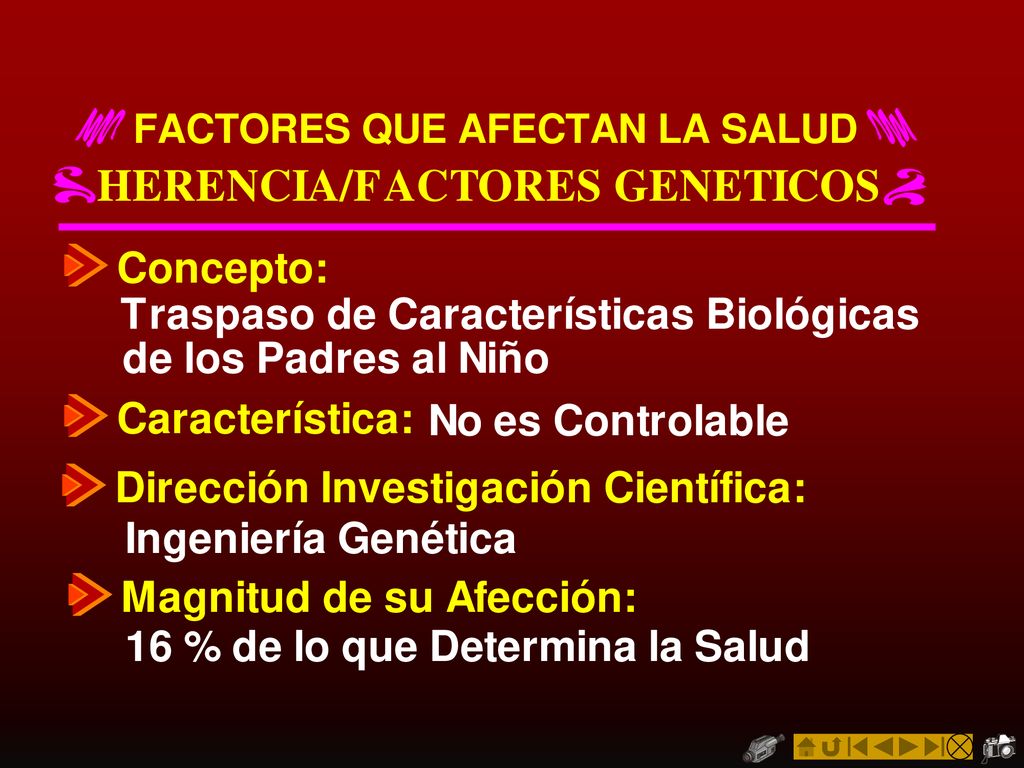 FACTORES QUE AFECTAN LA SALUD
HERENCIA/FACTORES GENETICOS

Concepto:
Traspaso de Características Biológicas de los Padres al Niño

Característica: No es Controlable

Dirección Investigación Científica:
Ingeniería Genética

Magnitud de su Afección:
16 % de lo que Determina la Salud